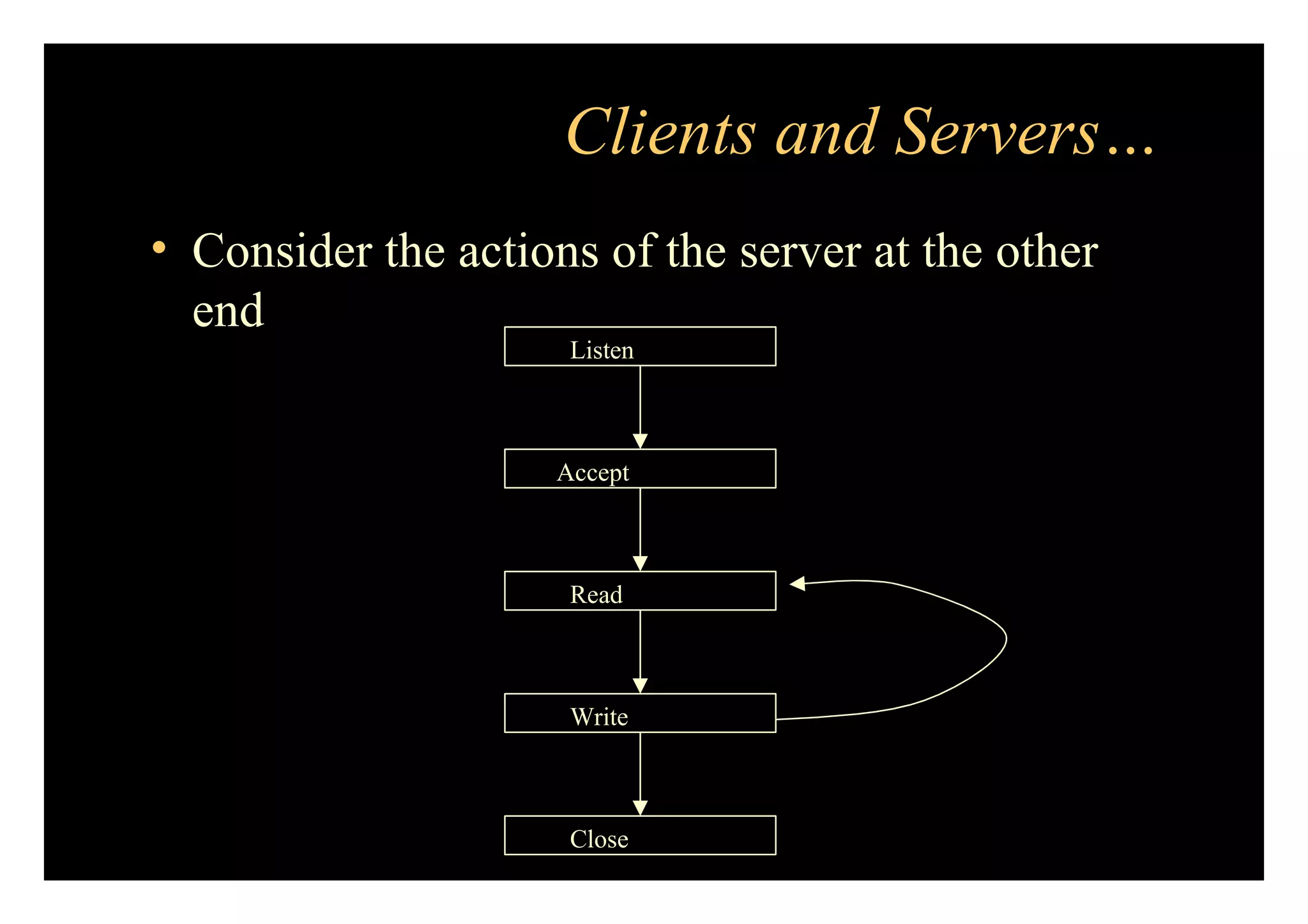 Clients and Servers…

• Consider the actions of the server at the other end

Listen

Accept

Read

Write

Close